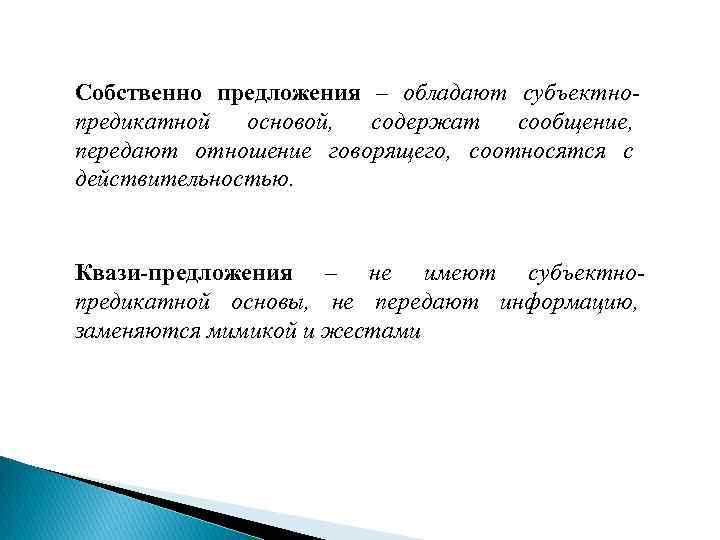 Собственно предложения – обладают субъектно-предикатной основой, содержат сообщение, передают отношение говорящего, соотносятся с действительностью.

Квази-предложения – не имеют субъектно-предикатной основы, не передают информацию, заменяются мимикой и жестами